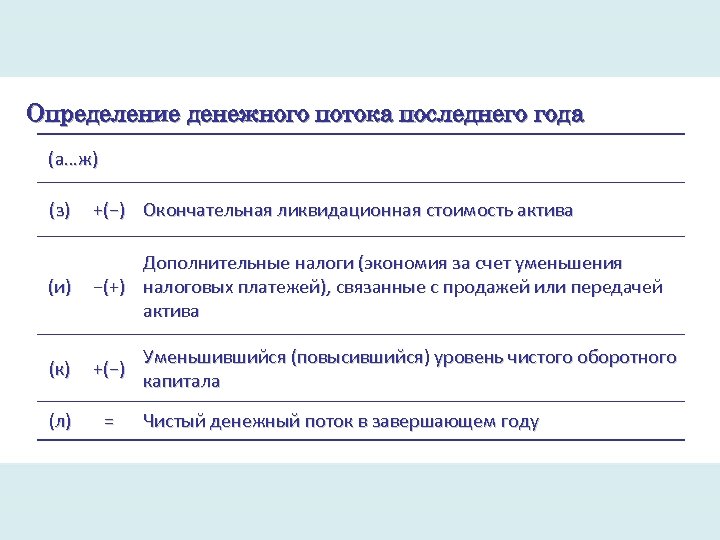 Определение денежного потока последнего года

| (а...ж) | | |
|---|---|---|
| (з) | +(−) | Окончательная ликвидационная стоимость актива |
| (и) | −(+) | Дополнительные налоги (экономия за счет уменьшения налоговых платежей), связанные с продажей или передачей актива |
| (к) | +(−) | Уменьшившийся (повысившийся) уровень чистого оборотного капитала |
| (л) | = | Чистый денежный поток в завершающем году |